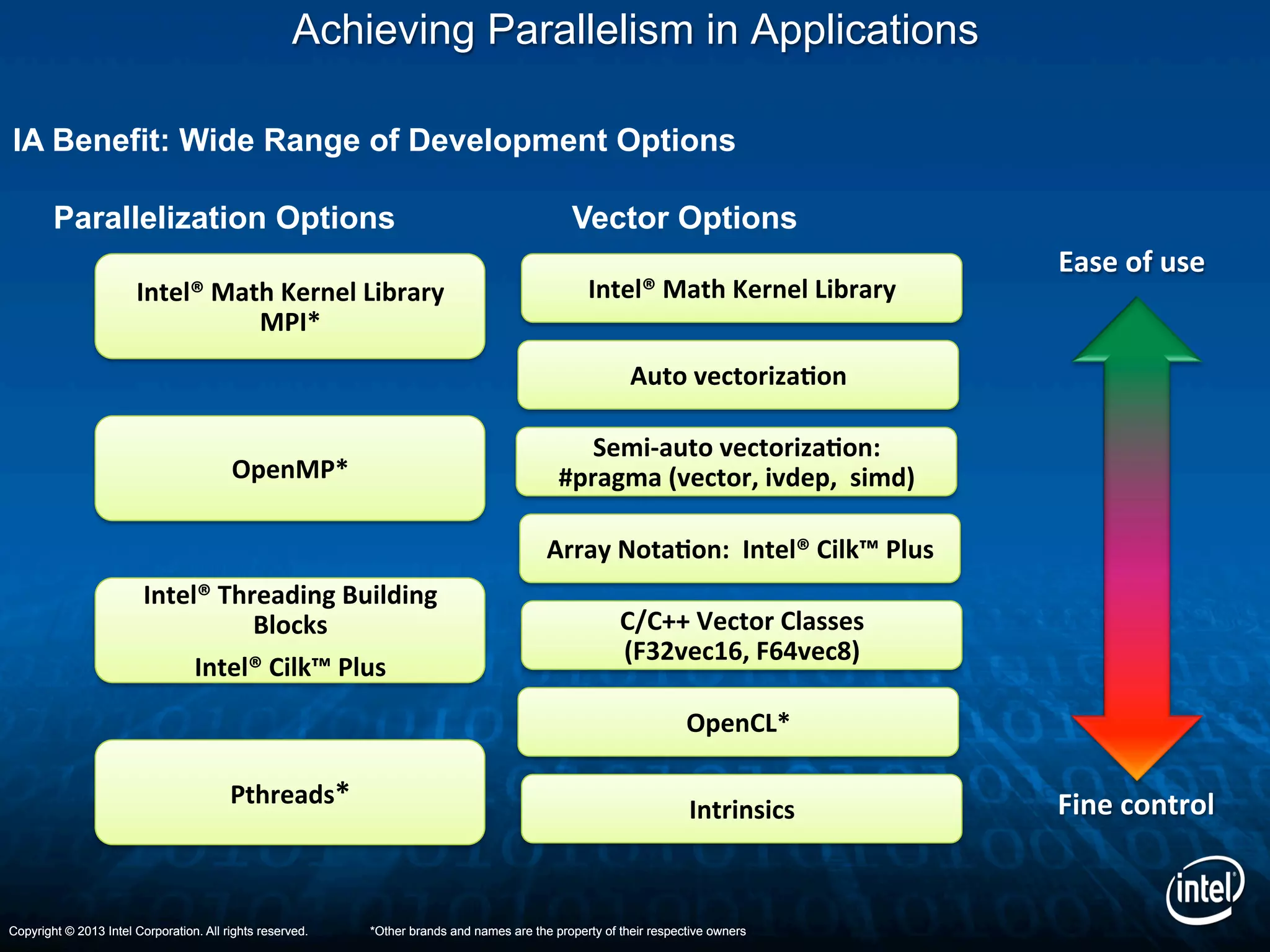 Achieving Parallelism in Applications

IA Benefit: Wide Range of Development Options

Parallelization Options

Intel® Math Kernel Library
MPI*

OpenMP*

Intel® Threading Building Blocks

Intel® Cilk™ Plus

Pthreads*

Vector Options

Intel® Math Kernel Library

Auto vectorization

Semi-auto vectorization:
#pragma (vector, ivdep, simd)

Array Notation: Intel® Cilk™ Plus

C/C++ Vector Classes
(F32vec16, F64vec8)

OpenCL*

Intrinsics

Ease of use

Fine control

intel

Copyright © 2013 Intel Corporation. All rights reserved.

*Other brands and names are the property of their respective owners